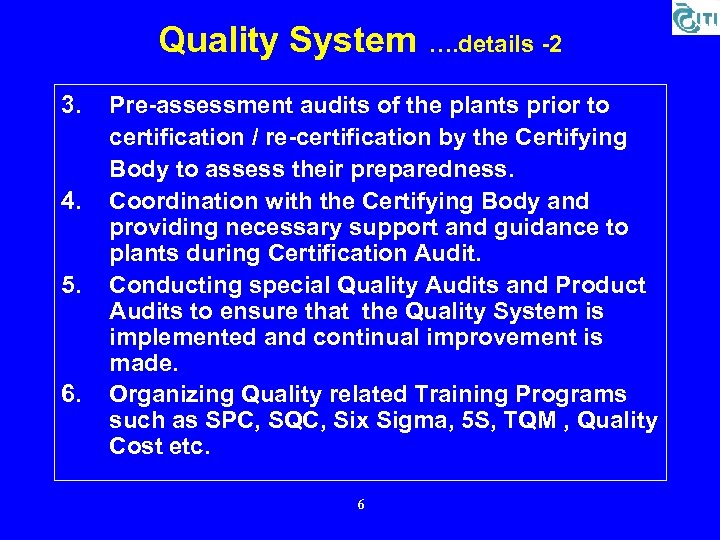 ITI

Quality System ….details -2

3. Pre-assessment audits of the plants prior to certification / re-certification by the Certifying Body to assess their preparedness.

4. Coordination with the Certifying Body and providing necessary support and guidance to plants during Certification Audit.

5. Conducting special Quality Audits and Product Audits to ensure that the Quality System is implemented and continual improvement is made.

6. Organizing Quality related Training Programs such as SPC, SQC, Six Sigma, 5S, TQM , Quality Cost etc.

6